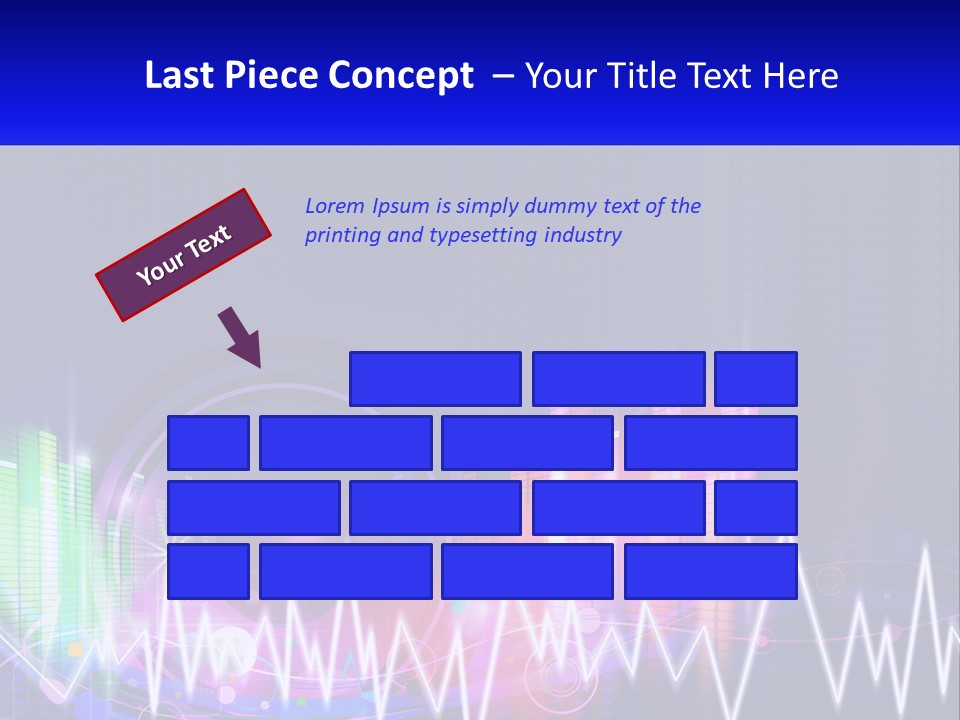 Last Piece Concept – Your Title Text Here

Your Text

Lorem Ipsum is simply dummy text of the printing and typesetting industry